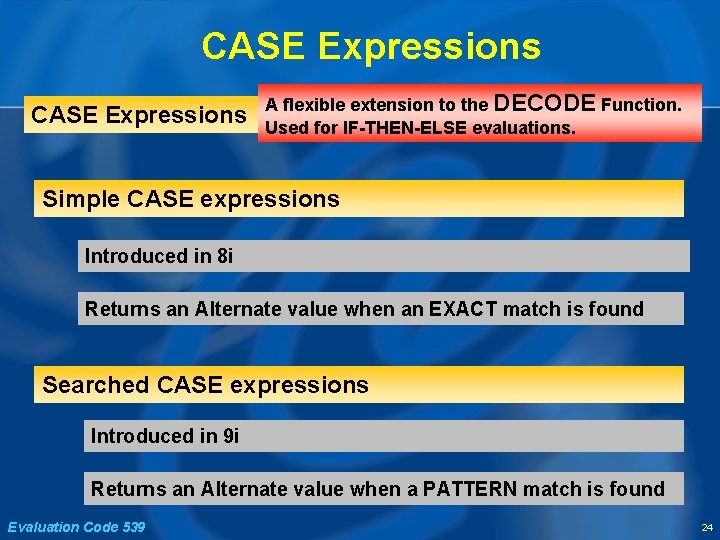 CASE Expressions

CASE Expressions

A flexible extension to the DECODE Function. Used for IF-THEN-ELSE evaluations.

Simple CASE expressions

Introduced in 8i

Returns an Alternate value when an EXACT match is found

Searched CASE expressions

Introduced in 9i

Returns an Alternate value when a PATTERN match is found

Evaluation Code 539

24